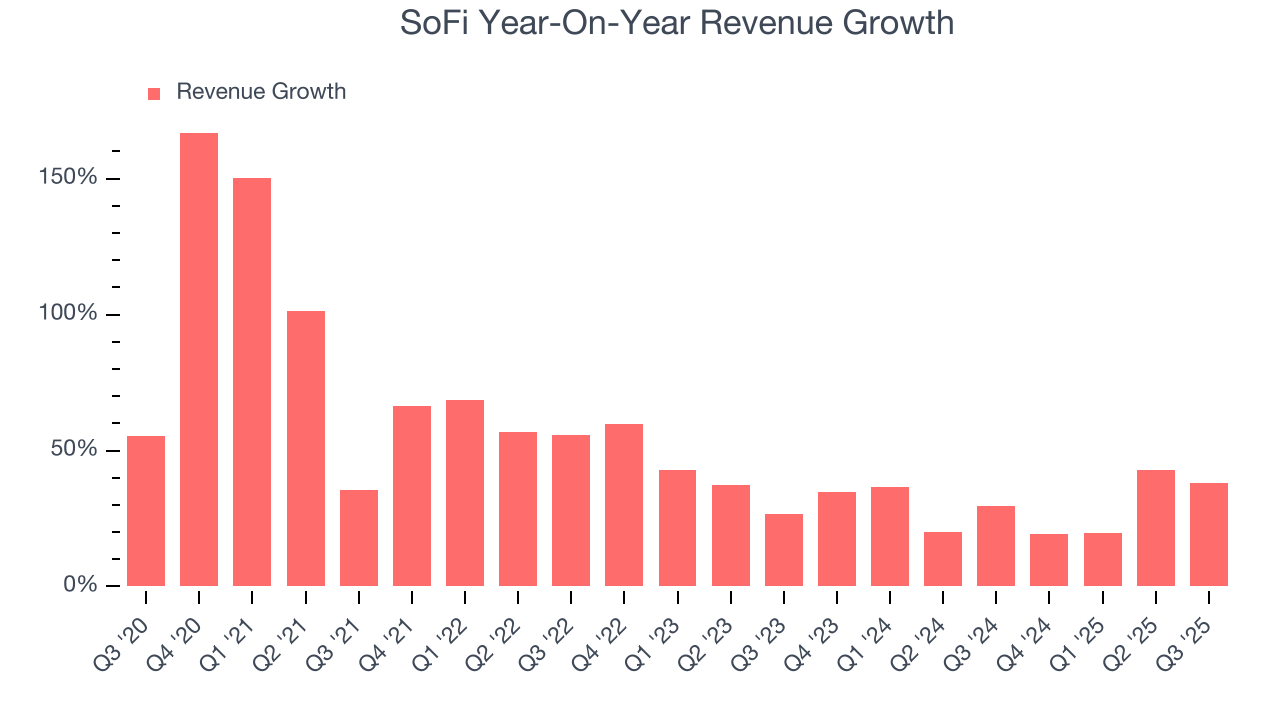 SoFi Year-On-Year Revenue Growth

Revenue Growth

150%
100%
50%
0%

Q3 '20
Q4 '20
Q1 '21
Q2 '21
Q3 '21
Q4 '21
Q1 '22
Q2 '22
Q3 '22
Q4 '22
Q1 '23
Q2 '23
Q3 '23
Q4 '23
Q1 '24
Q2 '24
Q3 '24
Q4 '24
Q1 '25
Q2 '25
Q3 '25